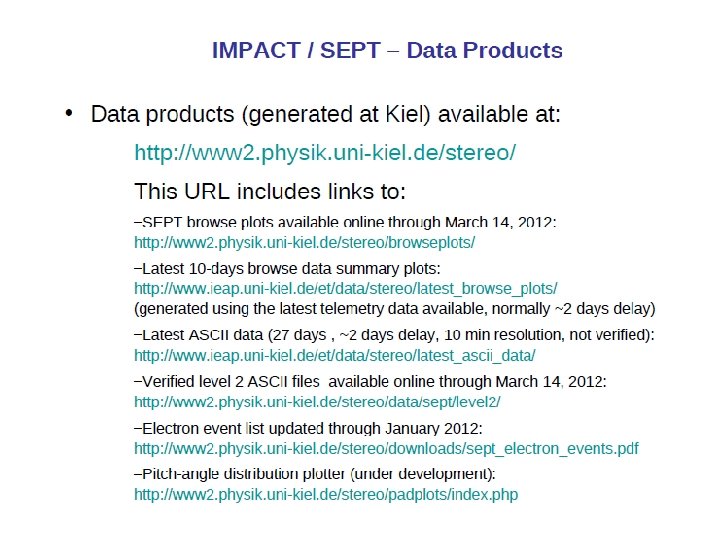 IMPACT / SEPT – Data Products

• Data products (generated at Kiel) available at:

http://www2.physik.uni-kiel.de/stereo/

This URL includes links to:

–SEPT browse plots available online through March 14, 2012:
http://www2.physik.uni-kiel.de/stereo/browseplots/

–Latest 10-days browse data summary plots:
http://www.ieap.uni-kiel.de/et/data/stereo/latest_browse_plots/
(generated using the latest telemetry data available, normally ~2 days delay)

–Latest ASCII data (27 days , ~2 days delay, 10 min resolution, not verified):
http://www.ieap.uni-kiel.de/et/data/stereo/latest_ascii_data/

–Verified level 2 ASCII files available online through March 14, 2012:
http://www2.physik.uni-kiel.de/stereo/data/sept/level2/

–Electron event list updated through January 2012:
http://www2.physik.uni-kiel.de/stereo/downloads/sept_electron_events.pdf

–Pitch-angle distribution plotter (under development):
http://www2.physik.uni-kiel.de/stereo/padplots/index.php